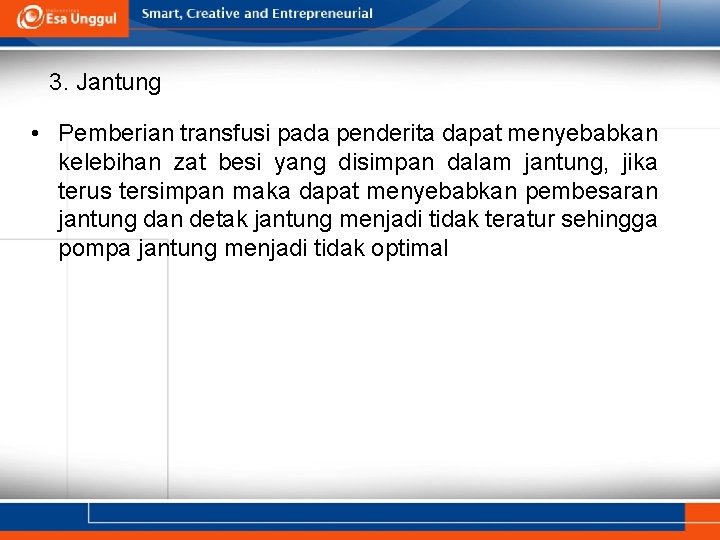 Esa Unggul

Smart, Creative and Entrepreneurial

3. Jantung

• Pemberian transfusi pada penderita dapat menyebabkan kelebihan zat besi yang disimpan dalam jantung, jika terus tersimpan maka dapat menyebabkan pembesaran jantung dan detak jantung menjadi tidak teratur sehingga pompa jantung menjadi tidak optimal